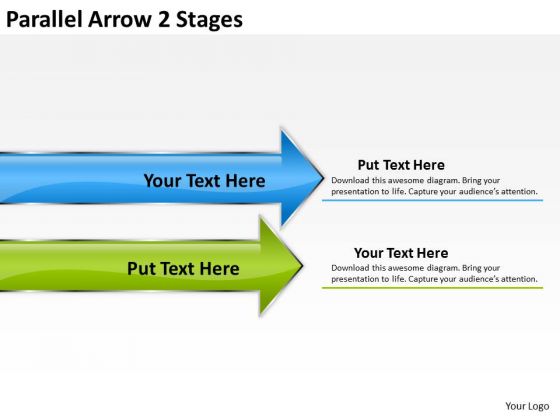 Parallel Arrow 2 Stages

Your Text Here

Put Text Here
Download this awesome diagram. Bring your presentation to life. Capture your audience's attention.

Put Text Here

Your Text Here
Download this awesome diagram. Bring your presentation to life. Capture your audience's attention.

Your Logo